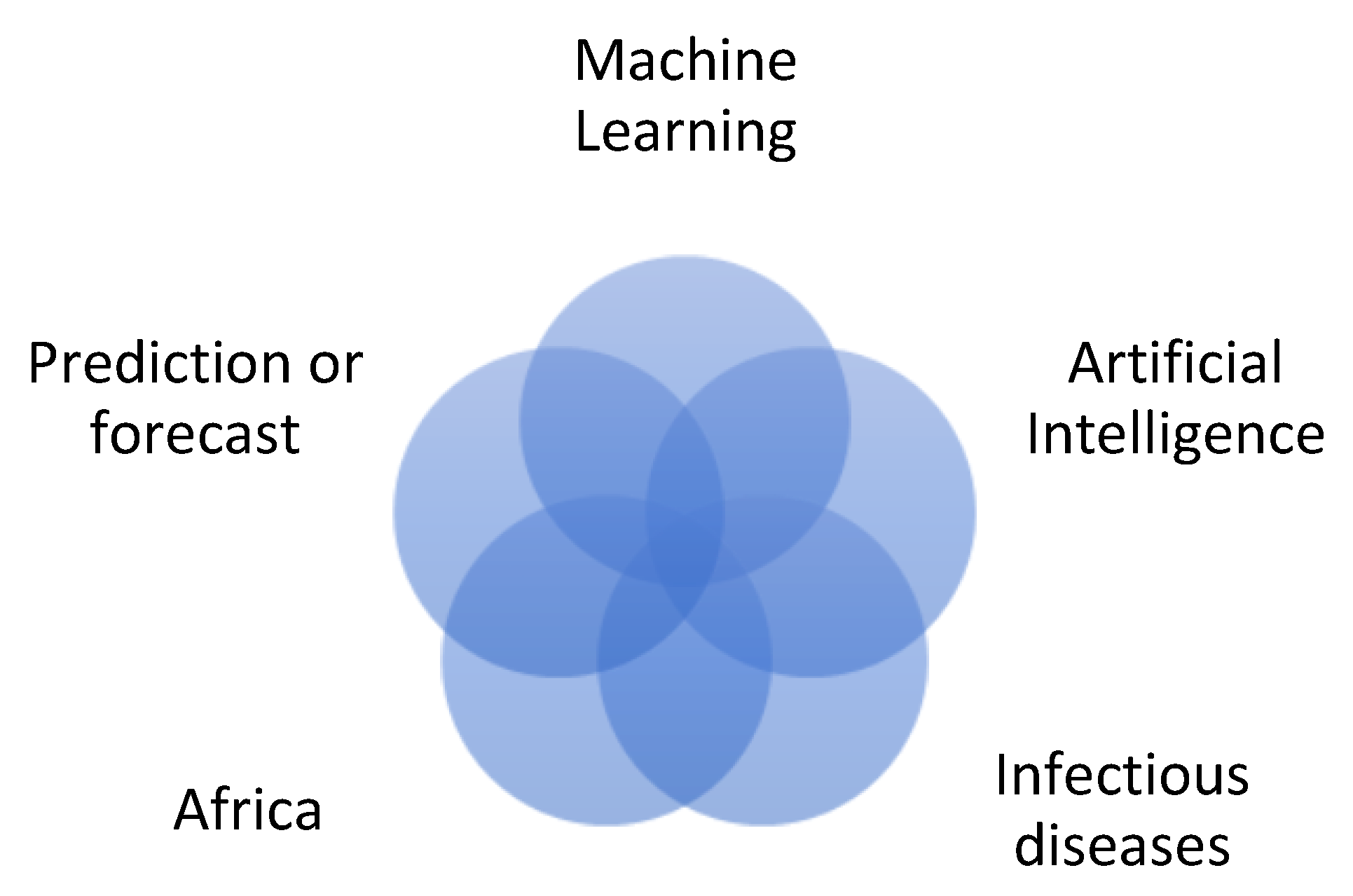 Machine Learning

Prediction or forecast

Artificial Intelligence

Africa

Infectious diseases